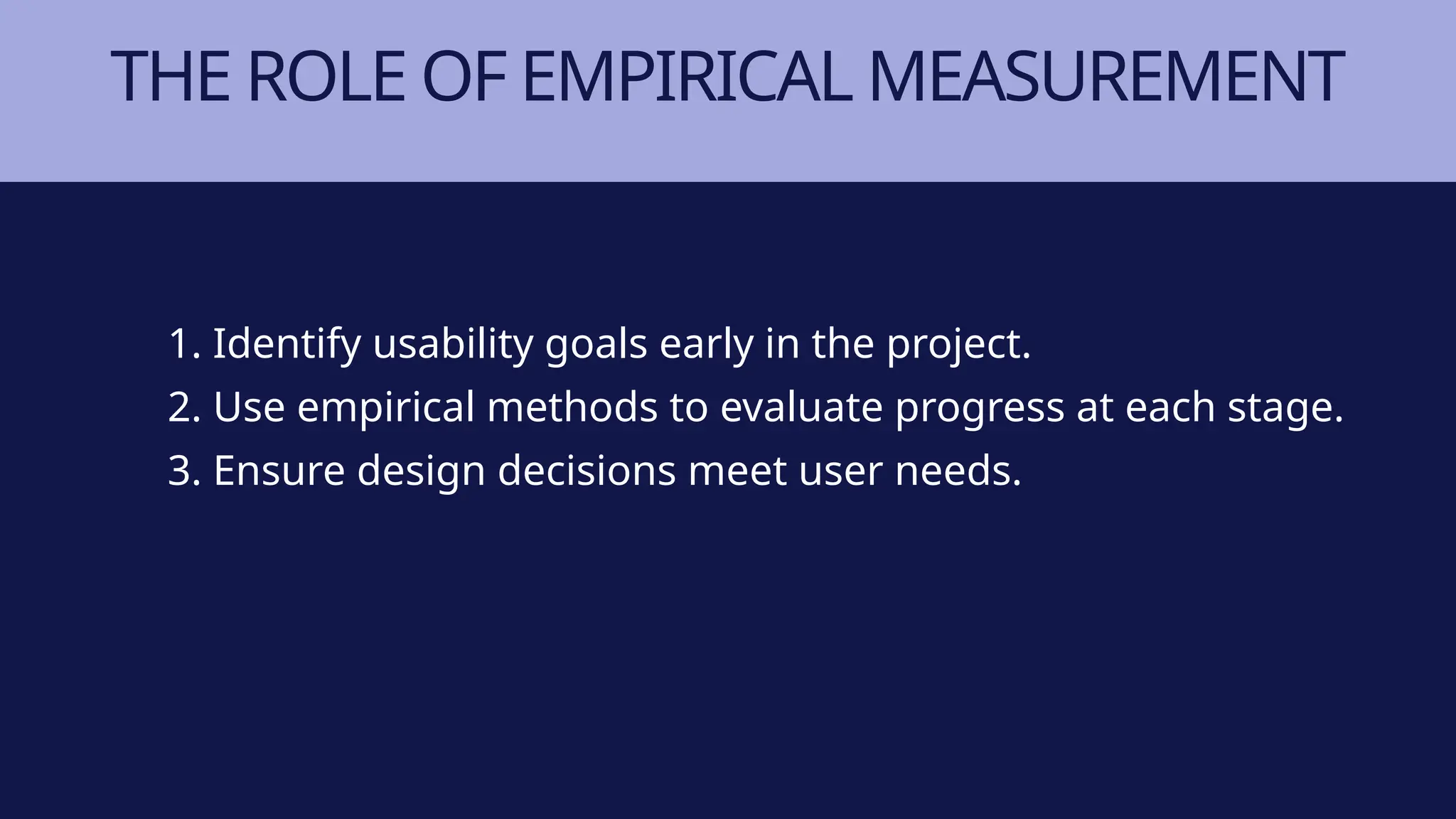 THE ROLE OF EMPIRICAL MEASUREMENT

1. Identify usability goals early in the project.
2. Use empirical methods to evaluate progress at each stage.
3. Ensure design decisions meet user needs.